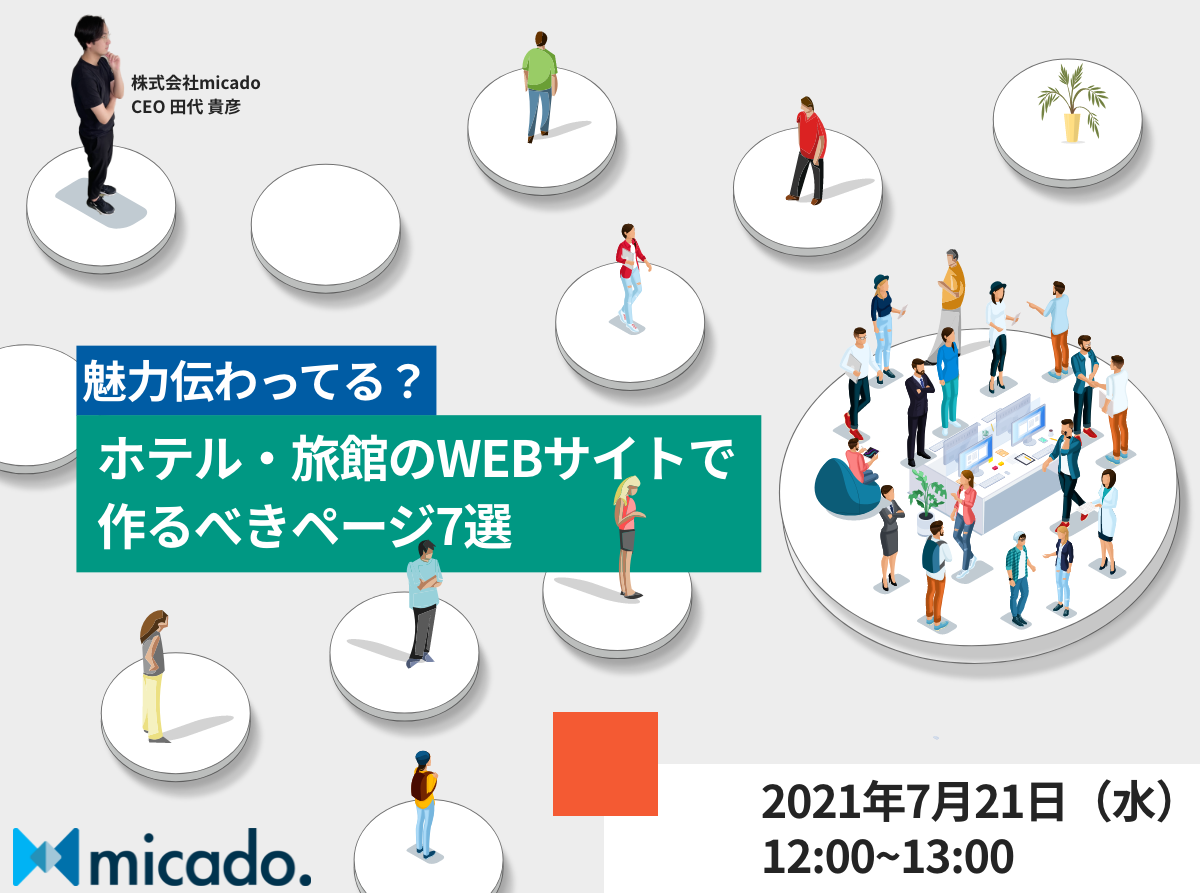 株式会社micado
CEO 田代 貴彦

魅力伝わってる？

ホテル・旅館のWEBサイトで作るべきページ7選

micado.

2021年7月21日（水）
12:00~13:00